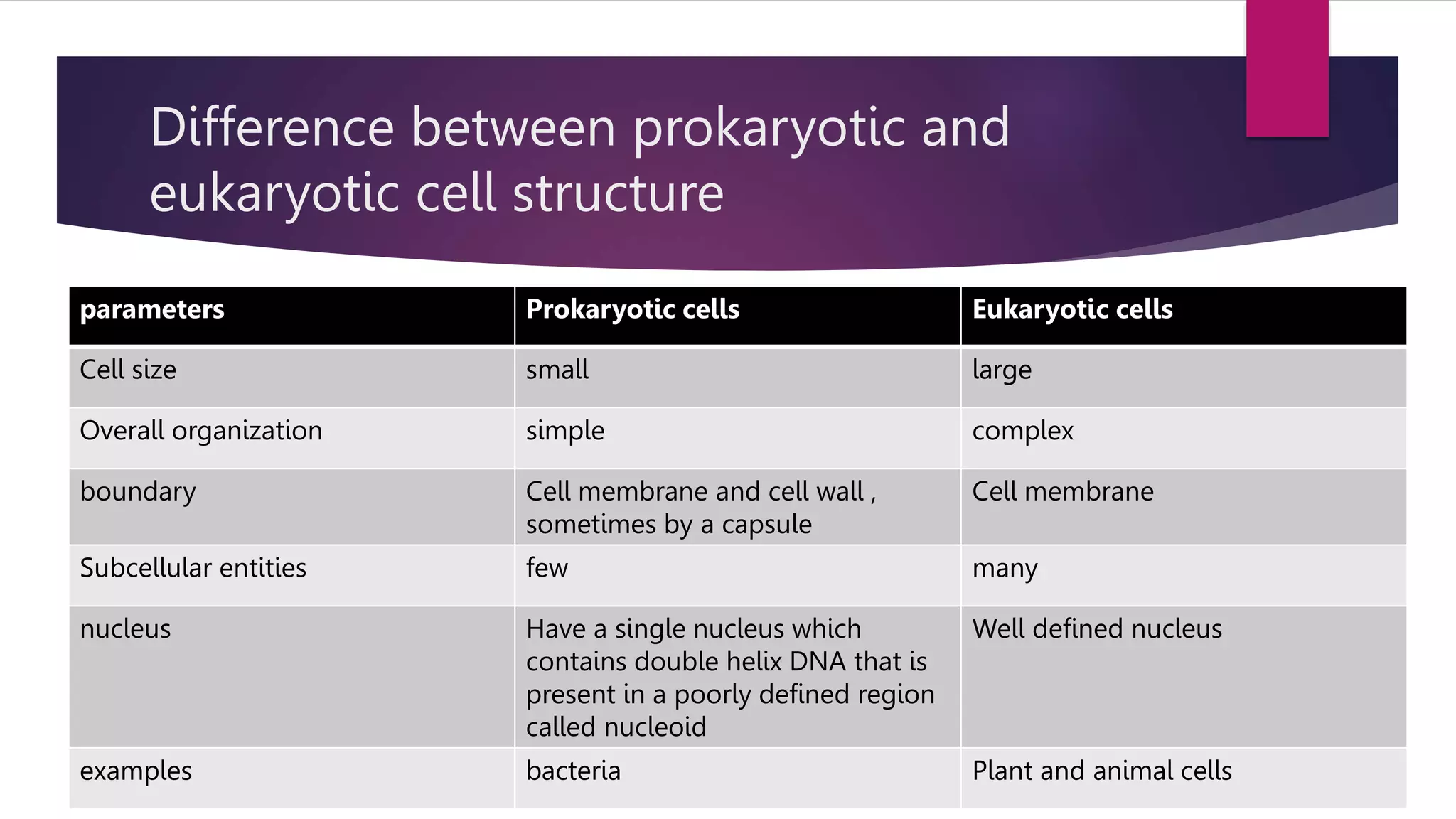 Difference between prokaryotic and eukaryotic cell structure

| parameters | Prokaryotic cells | Eukaryotic cells |
|---|---|---|
| Cell size | small | large |
| Overall organization | simple | complex |
| boundary | Cell membrane and cell wall , sometimes by a capsule | Cell membrane |
| Subcellular entities | few | many |
| nucleus | Have a single nucleus which contains double helix DNA that is present in a poorly defined region called nucleoid | Well defined nucleus |
| examples | bacteria | Plant and animal cells |